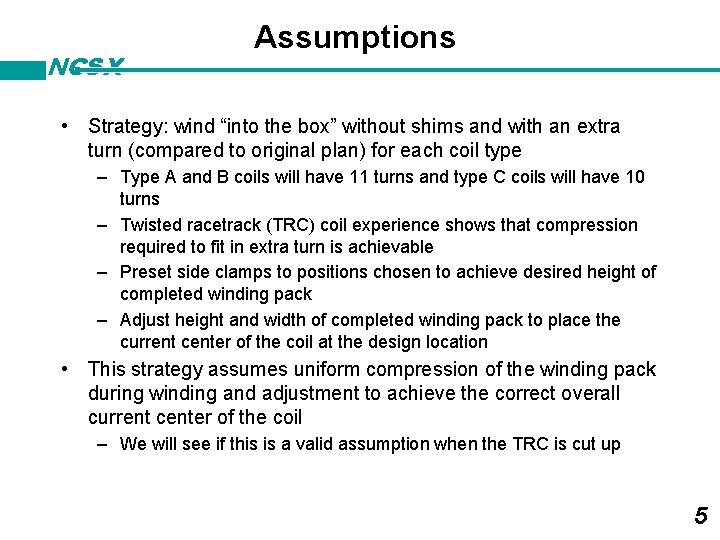 Assumptions

NCSX

• Strategy: wind “into the box” without shims and with an extra turn (compared to original plan) for each coil type

– Type A and B coils will have 11 turns and type C coils will have 10 turns

– Twisted racetrack (TRC) coil experience shows that compression required to fit in extra turn is achievable

– Preset side clamps to positions chosen to achieve desired height of completed winding pack

– Adjust height and width of completed winding pack to place the current center of the coil at the design location

• This strategy assumes uniform compression of the winding pack during winding and adjustment to achieve the correct overall current center of the coil

– We will see if this is a valid assumption when the TRC is cut up

5